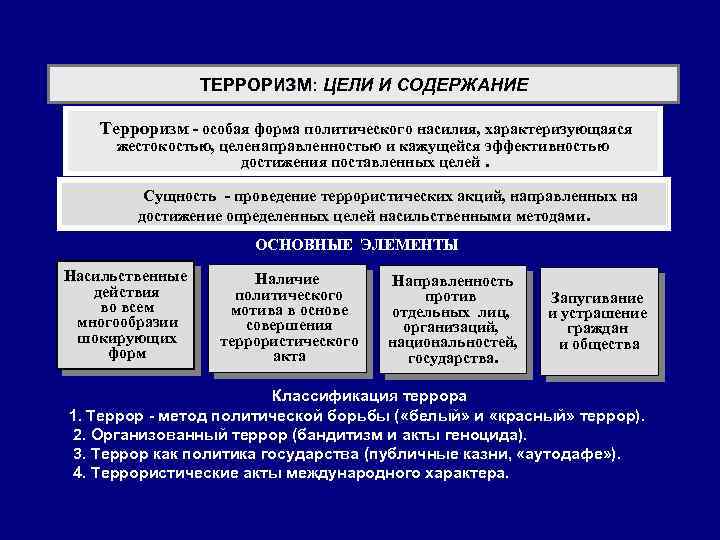 ТЕРРОРИЗМ: ЦЕЛИ И СОДЕРЖАНИЕ

Терроризм - особая форма политического насилия, характеризующаяся жестокостью, целенаправленностью и кажущейся эффективностью достижения поставленных целей .

Сущность - проведение террористических акций, направленных на достижение определенных целей насильственными методами.

ОСНОВНЫЕ ЭЛЕМЕНТЫ

Насильственные действия во всем многообразии шокирующих форм

Наличие политического мотива в основе совершения террористического акта

Направленность против отдельных лиц, организаций, национальностей, государства.

Запугивание и устрашение граждан и общества

Классификация террора
1. Террор - метод политической борьбы («белый» и «красный» террор).
2. Организованный террор (бандитизм и акты геноцида).
3. Террор как политика государства (публичные казни, «аутодафе»).
4. Террористические акты международного характера.